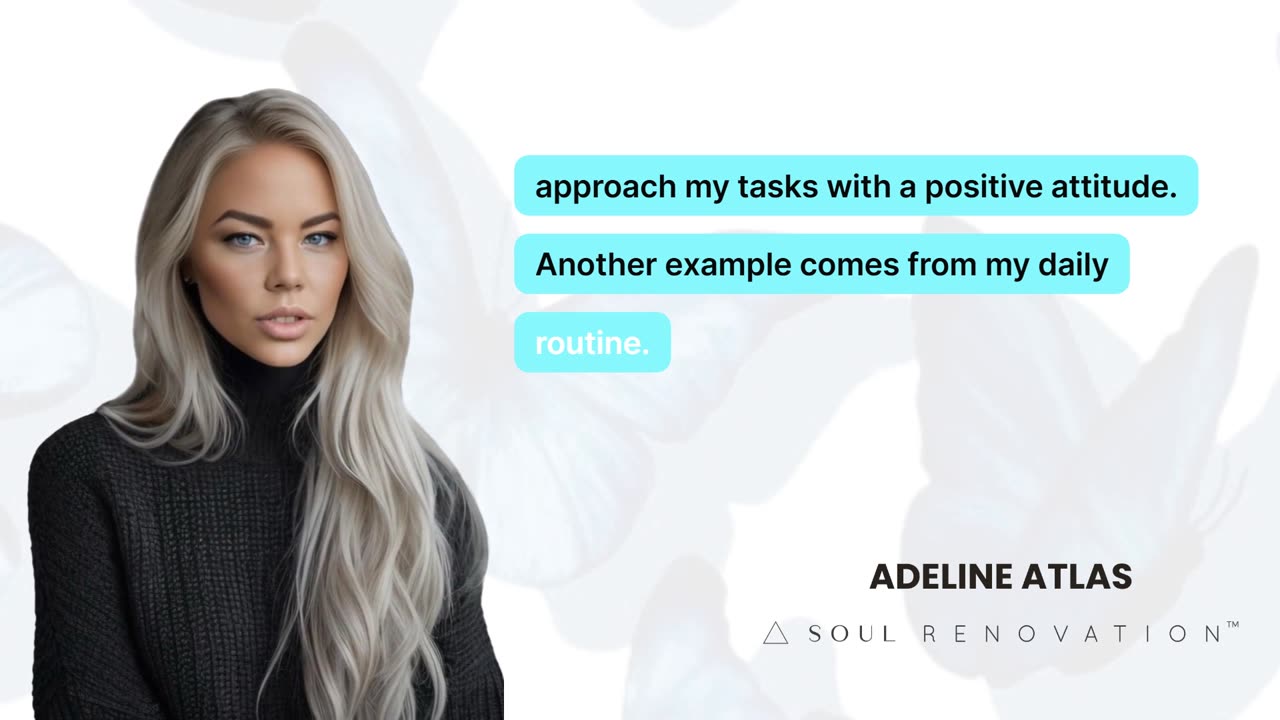 approach my tasks with a positive attitude.

Another example comes from my daily

routine.

ADELINE ATLAS

SOUL RENOVATION™